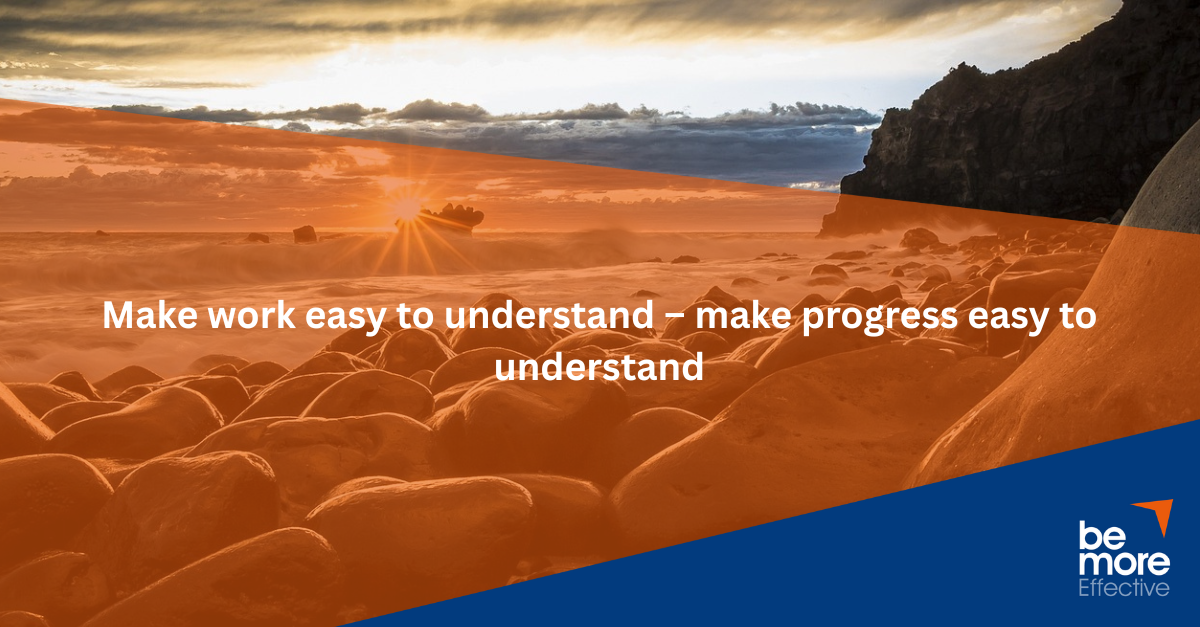 Make work easy to understand – make progress easy to understand

be
more
Effective